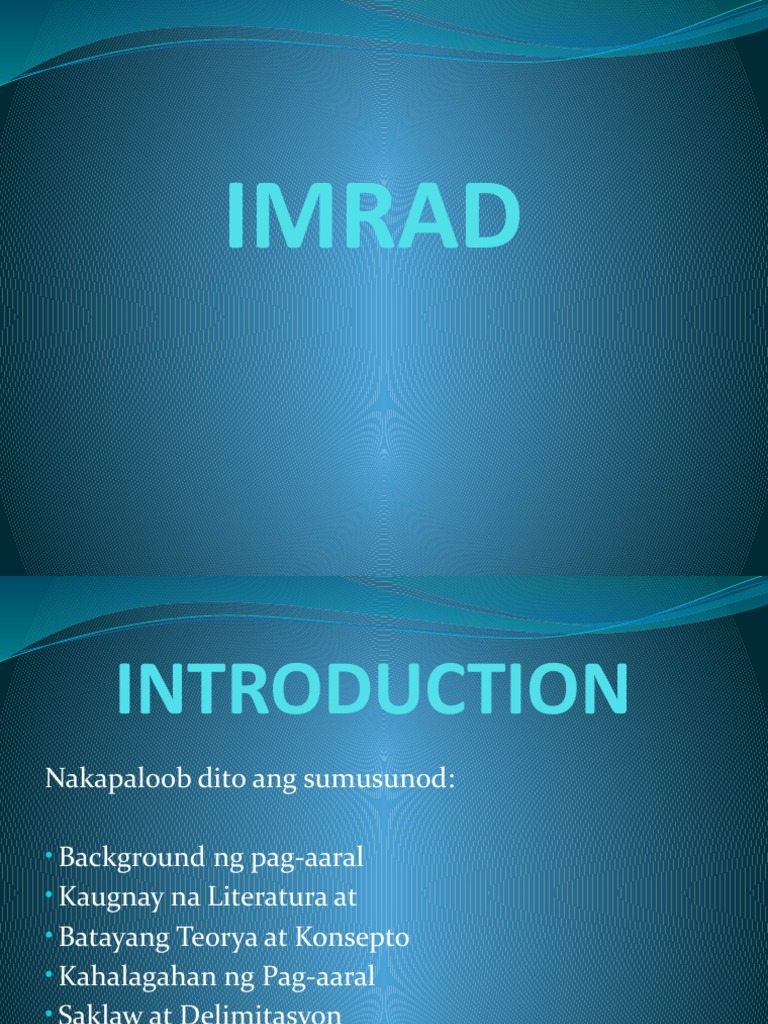 IMRAD

INTRODUCTION

Nakapaloob dito ang sumusunod:

• Background ng pag-aaral
• Kaugnay na Literatura at
• Batayang Teorya at Konsepto
• Kahalagahan ng Pag-aaral
• Saklaw at Delimitasyon